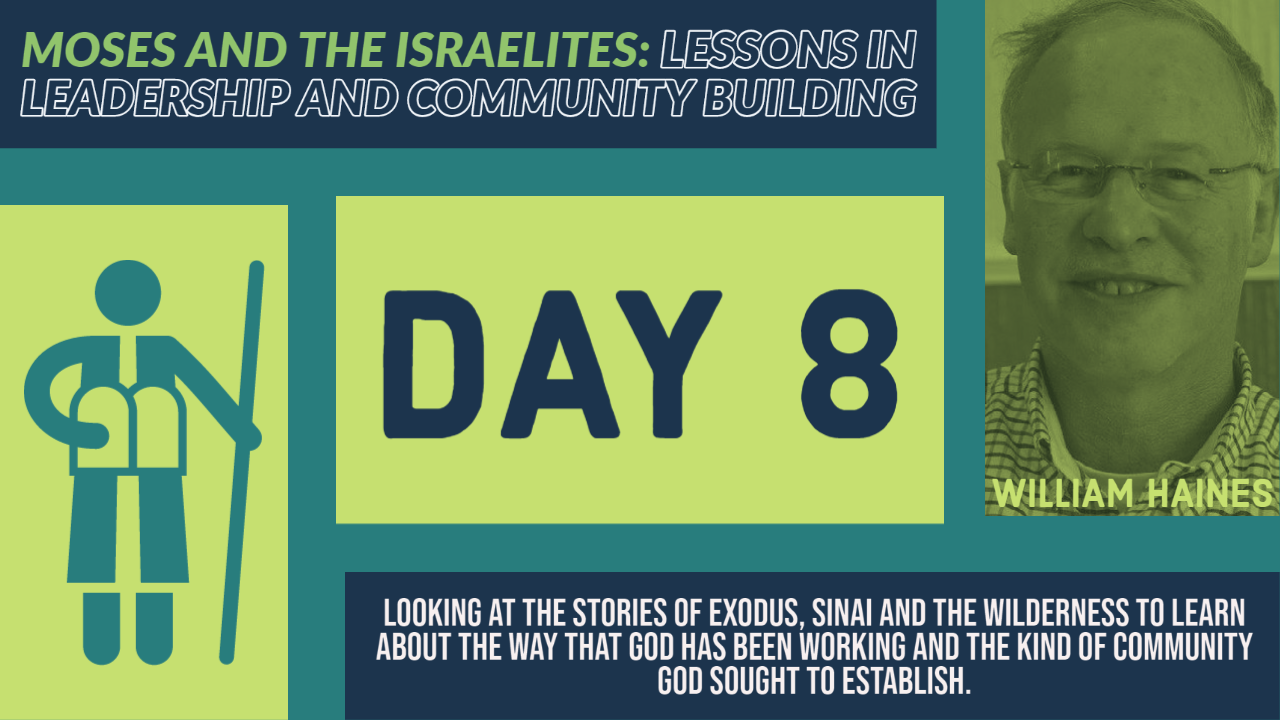 MOSES AND THE ISRAELITES: LESSONS IN LEADERSHIP AND COMMUNITY BUILDING

DAY 8

WILLIAM HAINES

LOOKING AT THE STORIES OF EXODUS, SINAI AND THE WILDERNESS TO LEARN ABOUT THE WAY THAT GOD HAS BEEN WORKING AND THE KIND OF COMMUNITY GOD SOUGHT TO ESTABLISH.